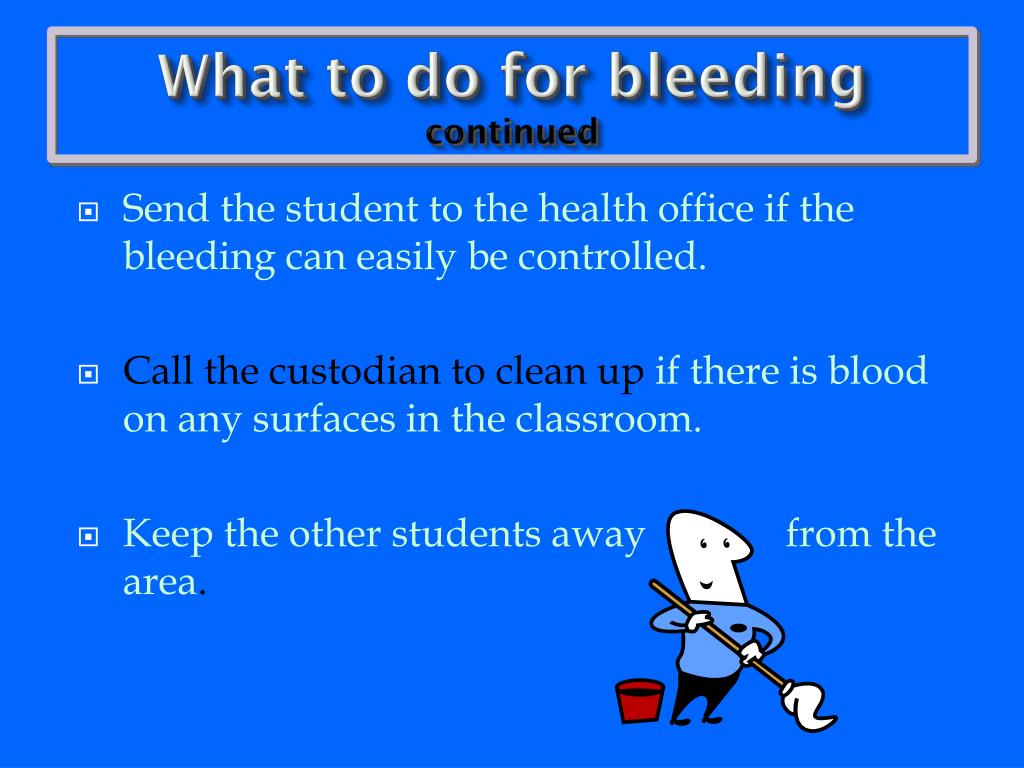 What to do for bleeding
continued

Send the student to the health office if the bleeding can easily be controlled.

Call the custodian to clean up if there is blood on any surfaces in the classroom.

Keep the other students away from the area.